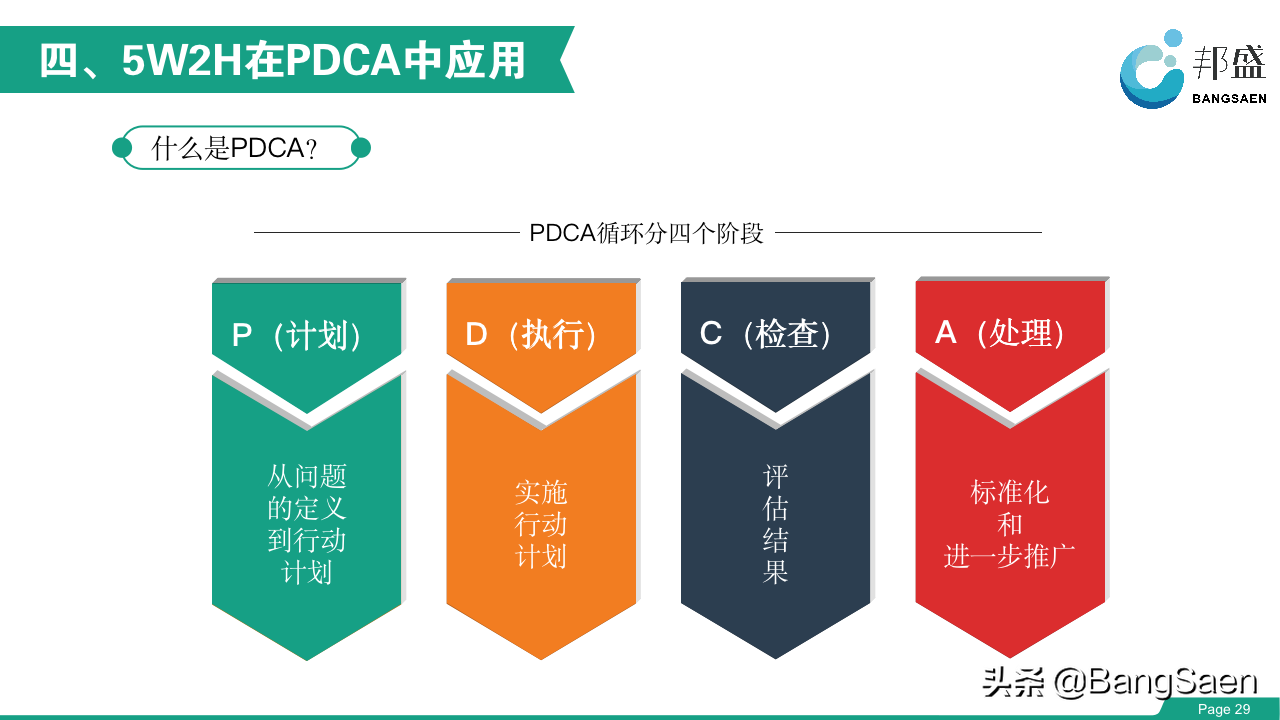 四、5W2H在PDCA中应用

邦盛
BANGSAEN

什么是PDCA?

PDCA循环分四个阶段

P（计划）

从问题的定义到行动计划

D（执行）

实施行动计划

C（检查）

评估结果

A（处理）

标准化和进一步推广

头条 @BangSaen

Page 29